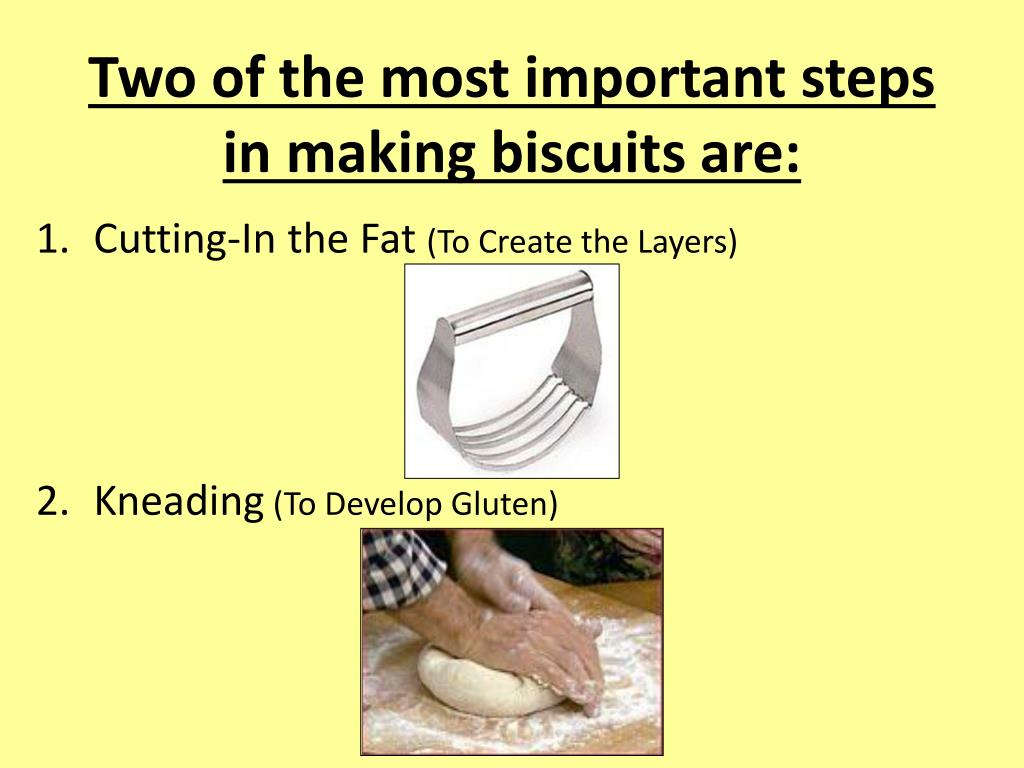 Two of the most important steps in making biscuits are:

1. Cutting-In the Fat (To Create the Layers)

2. Kneading (To Develop Gluten)